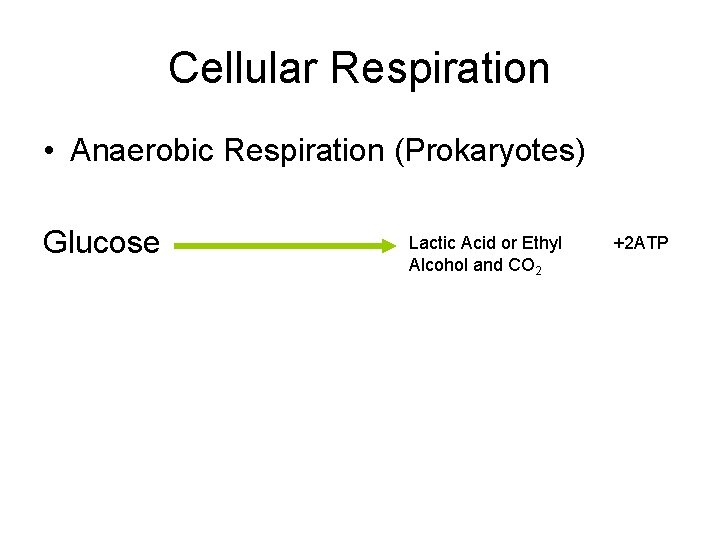 Cellular Respiration

• Anaerobic Respiration (Prokaryotes)

Glucose

Lactic Acid or Ethyl Alcohol and $CO_2$

+2ATP